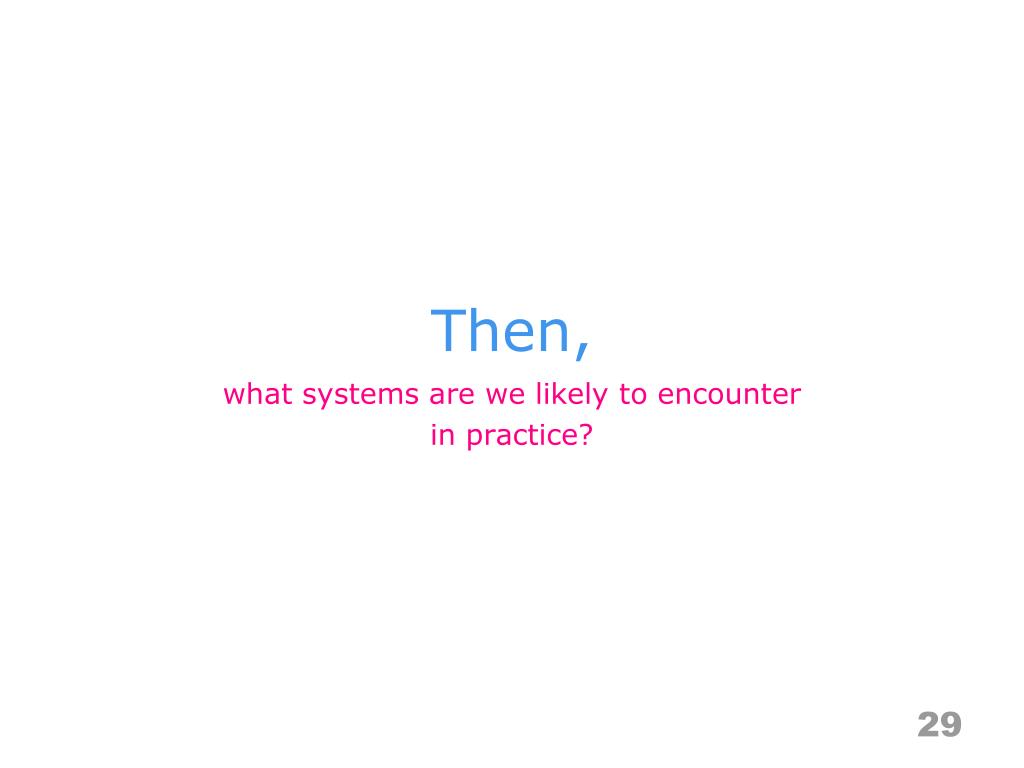 Then,

what systems are we likely to encounter in practice?

29